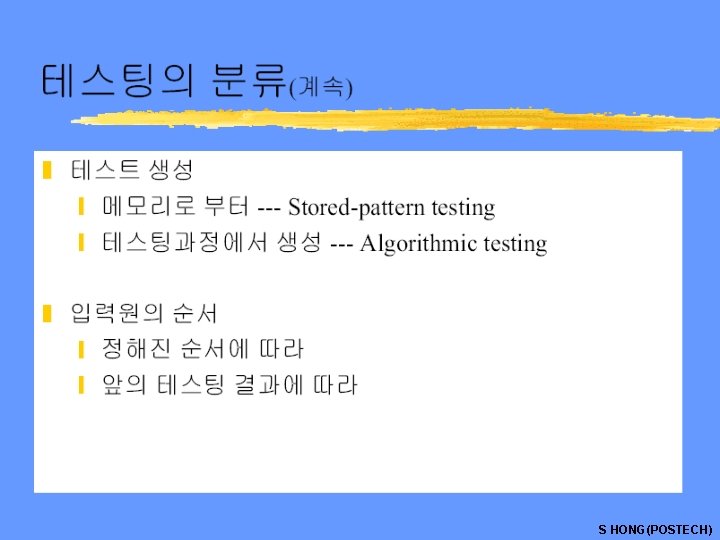 테스팅의 분류(계속)

테스트 생성

메모리로 부터 --- Stored-pattern testing

테스팅과정에서 생성 --- Algorithmic testing

입력원의 순서

정해진 순서에 따라

앞의 테스팅 결과에 따라

S HONG (POSTECH)